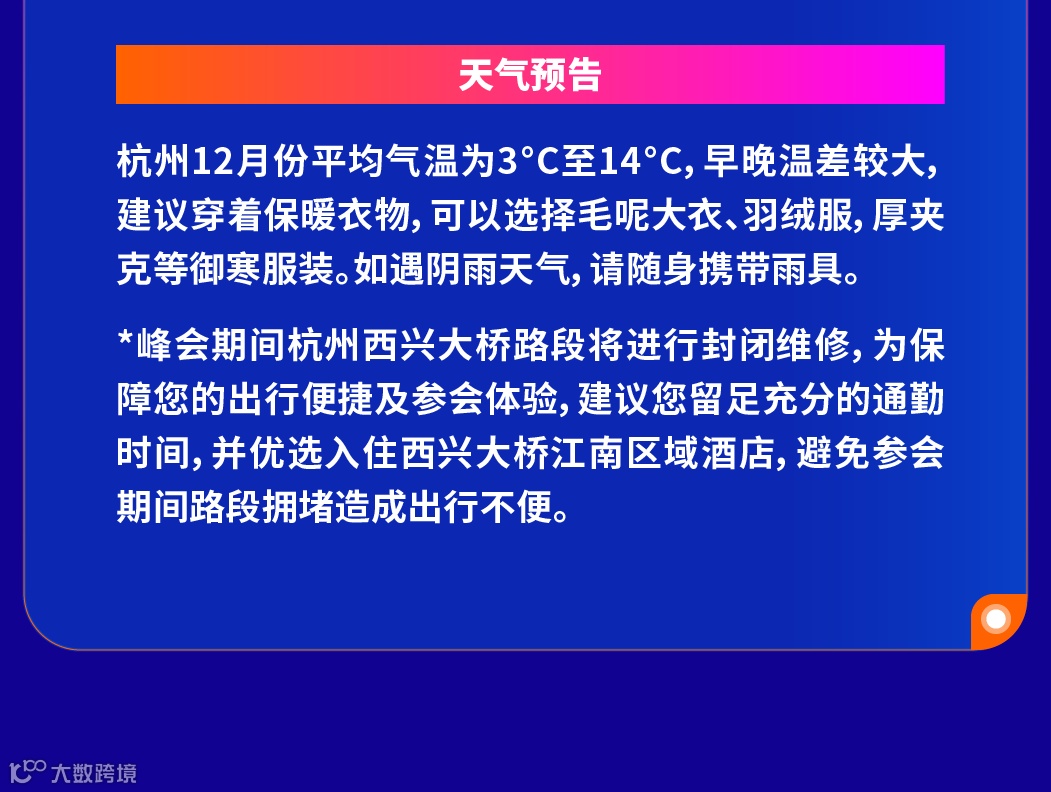 天气预告

杭州12月份平均气温为3°C至14°C, 早晚温差较大, 建议穿着保暖衣物, 可以选择毛呢大衣、羽绒服, 厚夹克等御寒服装。如遇阴雨天气, 请随身携带雨具。

*峰会期间杭州西兴大桥路段将进行封闭维修, 为保障您的出行便捷及参会体验, 建议您留足充分的通勤时间, 并优选入住西兴大桥江南区域酒店, 避免参会期间路段拥堵造成出行不便。

大数跨境